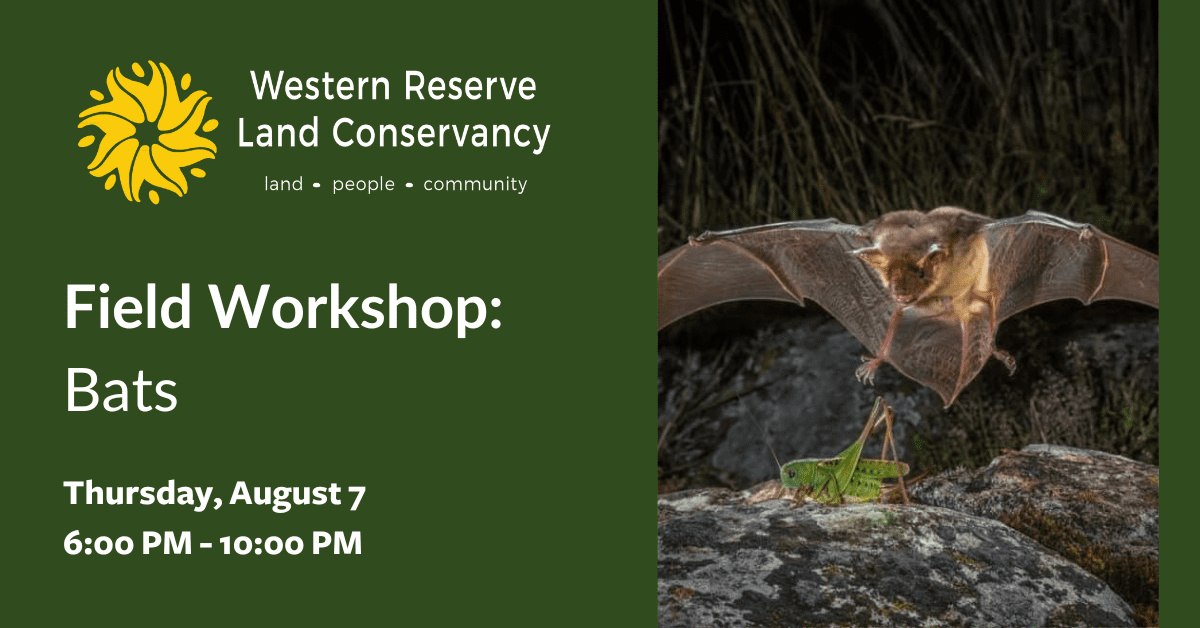 Western Reserve Land Conservancy

land • people • community

Field Workshop:
Bats

Thursday, August 7
6:00 PM - 10:00 PM